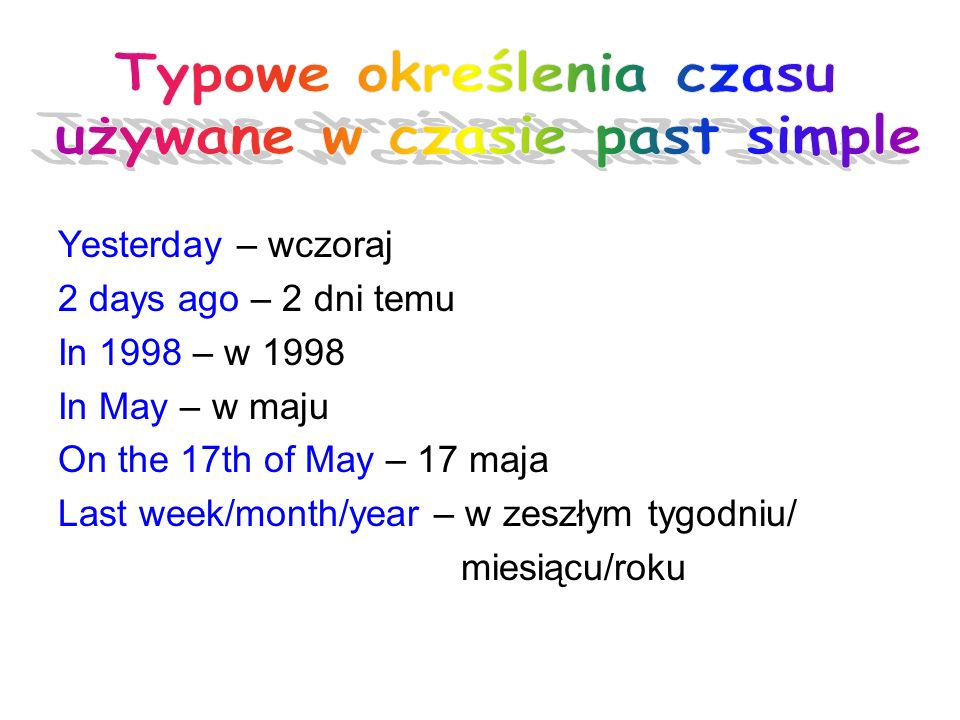 Typowe określenia czasu używane w czasie past simple

Yesterday – wczoraj
2 days ago – 2 dni temu
In 1998 – w 1998
In May – w maju
On the 17th of May – 17 maja
Last week/month/year – w zeszłym tygodniu/ miesiącu/roku